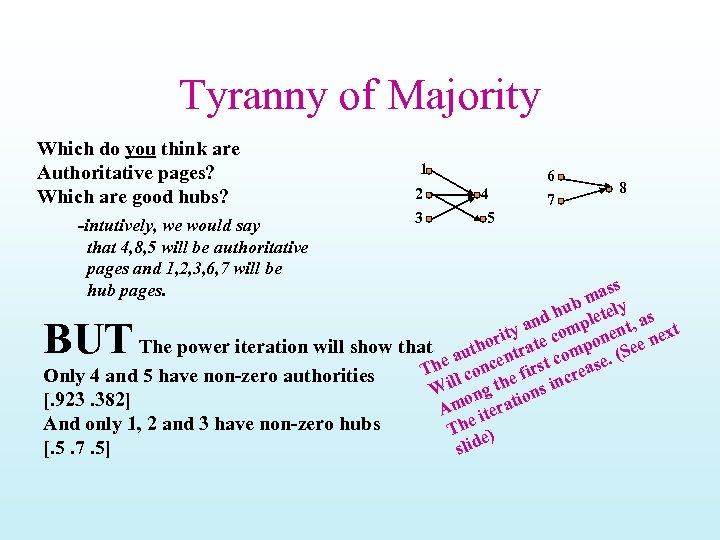 Tyranny of Majority

Which do you think are Authoritative pages? Which are good hubs?

-intutively, we would say that 4,8,5 will be authoritative pages and 1,2,3,6,7 will be hub pages.

1
2
3
4
5
6
7
8

BUT The power iteration will show that Only 4 and 5 have non-zero authorities [.923 .382]
And only 1, 2 and 3 have non-zero hubs [.5 .7 .5]

The authority and hub mass Will concentrate completely Among the first component, as The iterations increase. (See next slide)